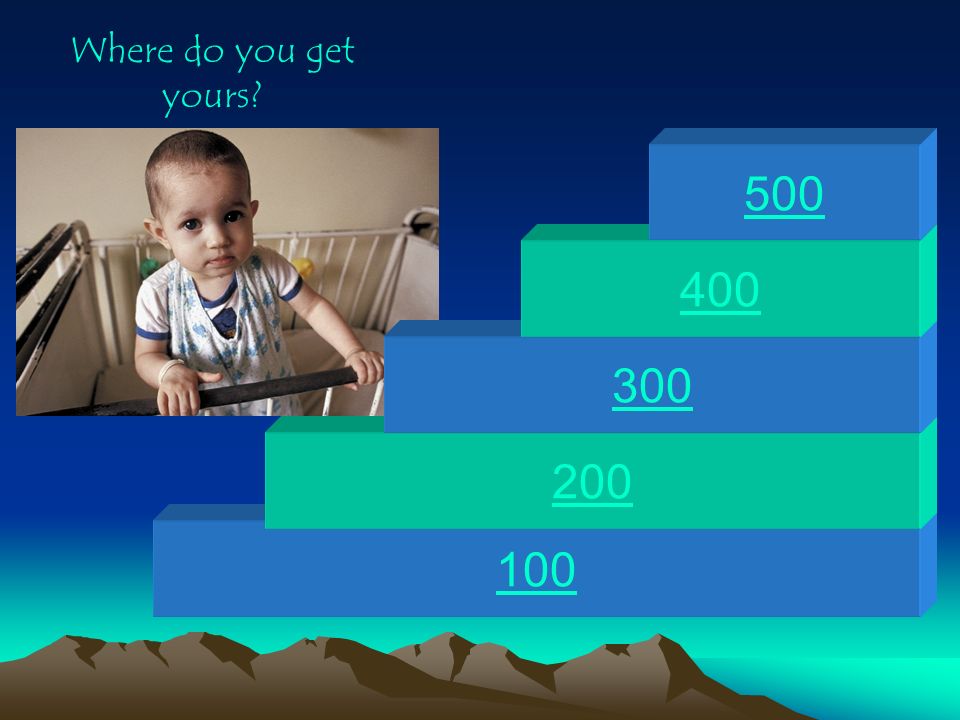 Where do you get yours?

500

400

300

200

100